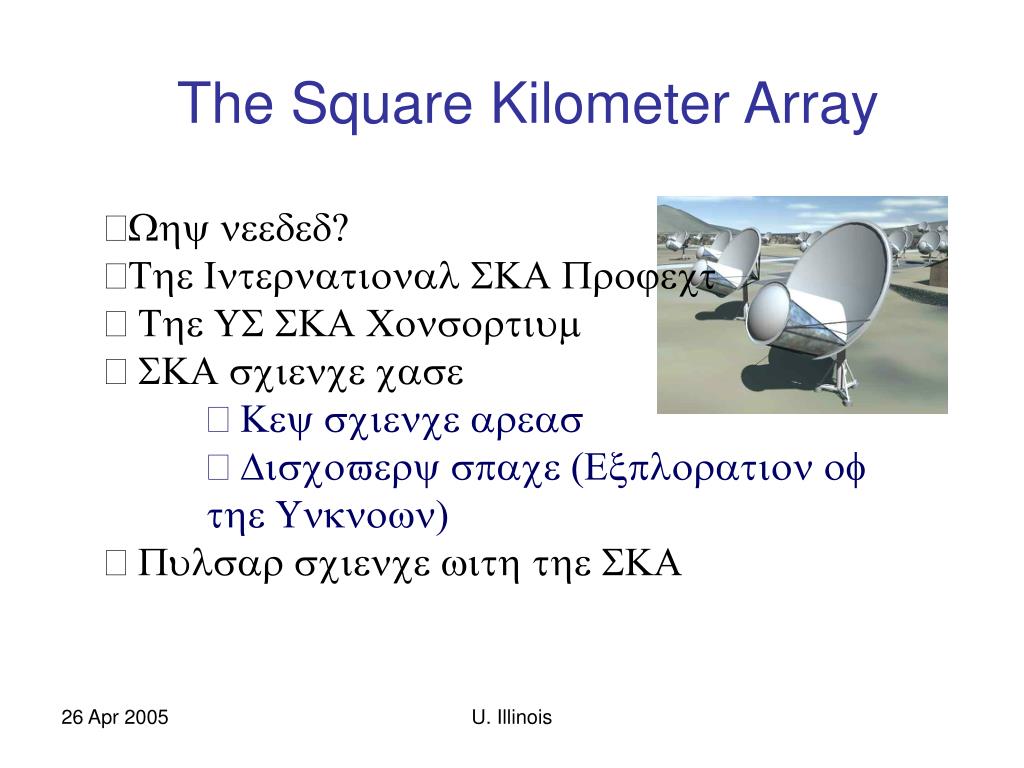 The Square Kilometer Array

Ωηψ νεεδεδ?
Τηε Ιντερνατιοναλ ΣΚΑ Προφεχτ
Τηε ΥΣ ΣΚΑ Χονσορτιυμ
ΣΚΑ σχιενχε χασε
Κεψ σχιενχε αρεασ
Δισχοϖερψ σπαχε (Εξπλορατιον οφ τηε Υνκνοων)
Πυλσαρ σχιενχε ωιτη τηε ΣΚΑ

26 Apr 2005

U. Illinois